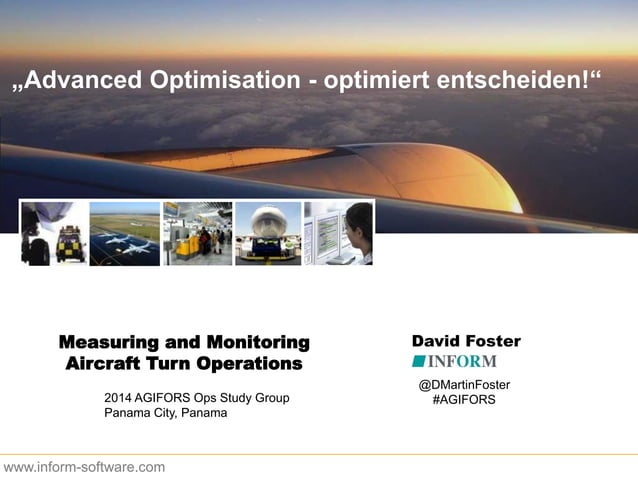 „Advanced Optimisation - optimiert entscheiden!“

Measuring and Monitoring Aircraft Turn Operations

2014 AGIFORS Ops Study Group
Panama City, Panama

David Foster
INFORM
@DMartinFoster
#AGIFORS

www.inform-software.com